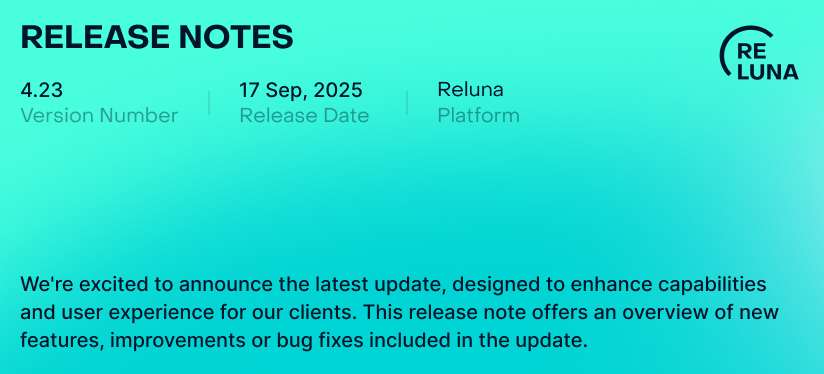 RELEASE NOTES

RE
LUNA

4.23
Version Number

17 Sep, 2025
Release Date

Reluna
Platform

We're excited to announce the latest update, designed to enhance capabilities and user experience for our clients. This release note offers an overview of new features, improvements or bug fixes included in the update.